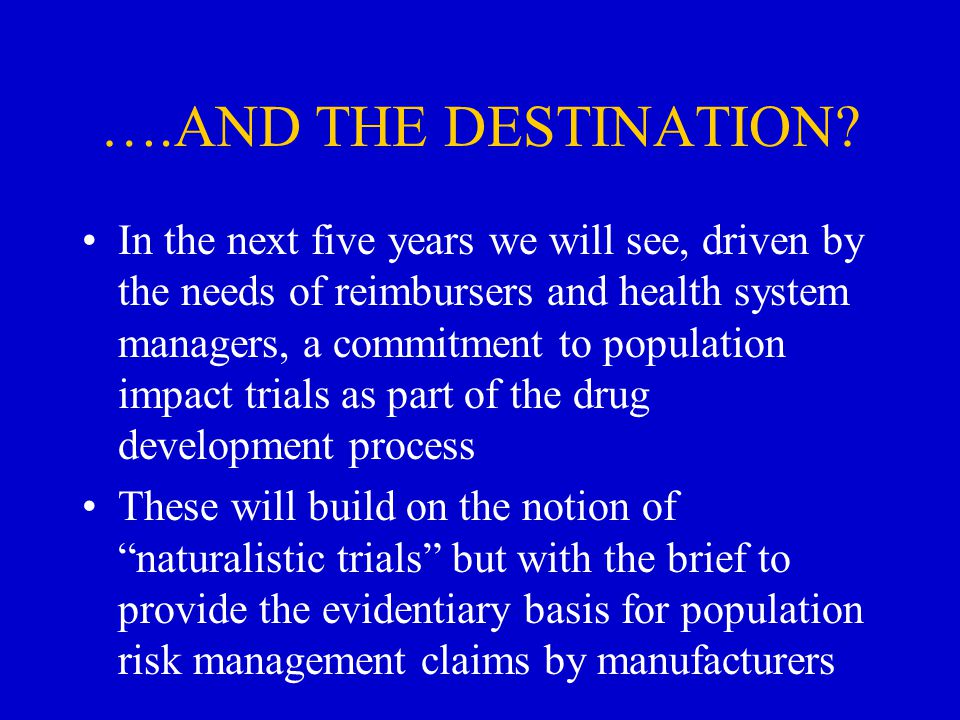 ….AND THE DESTINATION?

• In the next five years we will see, driven by the needs of reimbursers and health system managers, a commitment to population impact trials as part of the drug development process

• These will build on the notion of “naturalistic trials” but with the brief to provide the evidentiary basis for population risk management claims by manufacturers